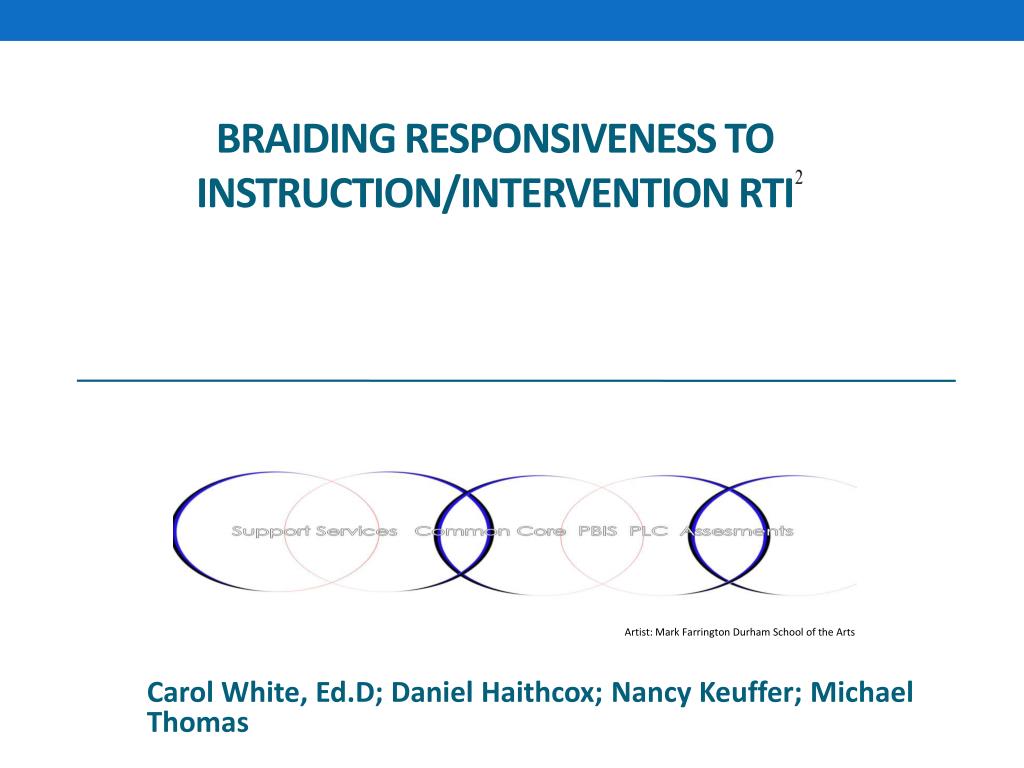 BRAIDING RESPONSIVENESS TO INSTRUCTION/INTERVENTION RTI$^2$

Support Services Common Core PBIS PLC Assesments

Artist: Mark Farrington Durham School of the Arts

Carol White, Ed.D; Daniel Haithcox; Nancy Keuffer; Michael Thomas